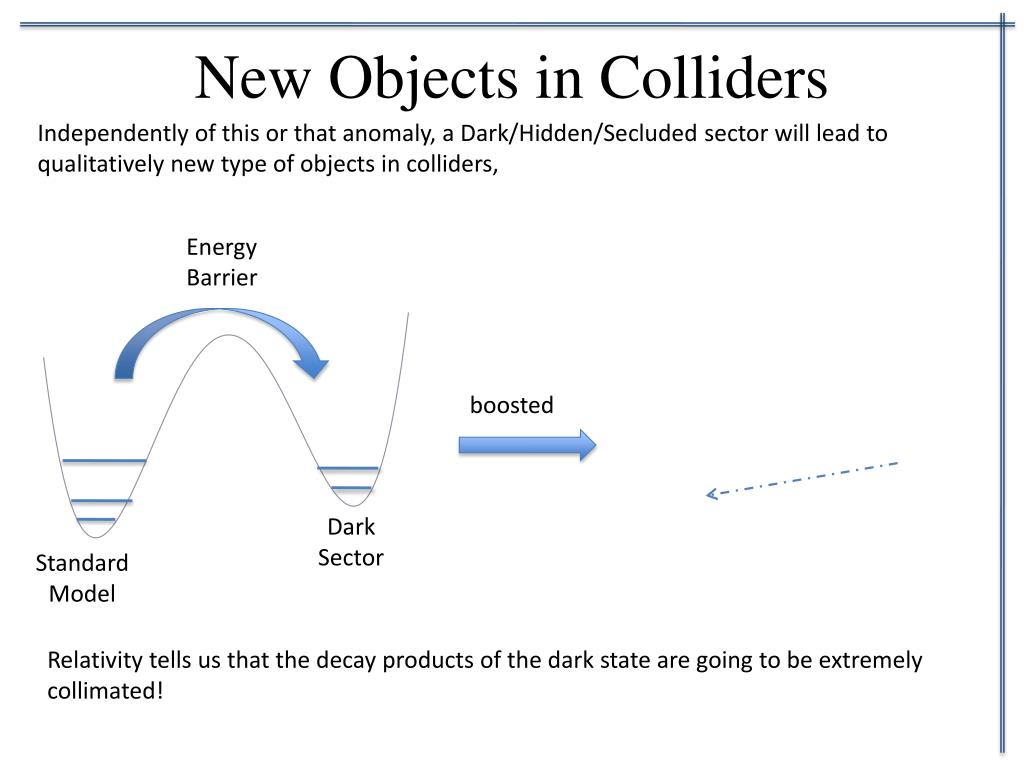 New Objects in Colliders

Independently of this or that anomaly, a Dark/Hidden/Secluded sector will lead to qualitatively new type of objects in colliders,

Energy Barrier

boosted

Standard Model

Dark Sector

Relativity tells us that the decay products of the dark state are going to be extremely collimated!